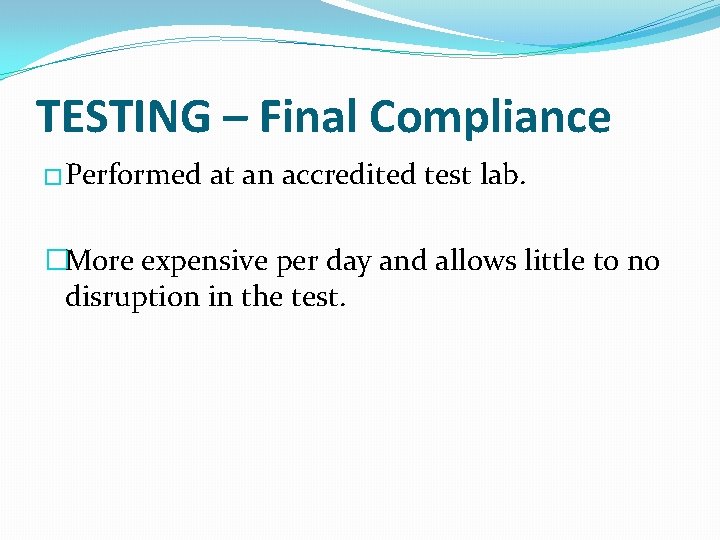 TESTING – Final Compliance

□ Performed at an accredited test lab.

□ More expensive per day and allows little to no disruption in the test.